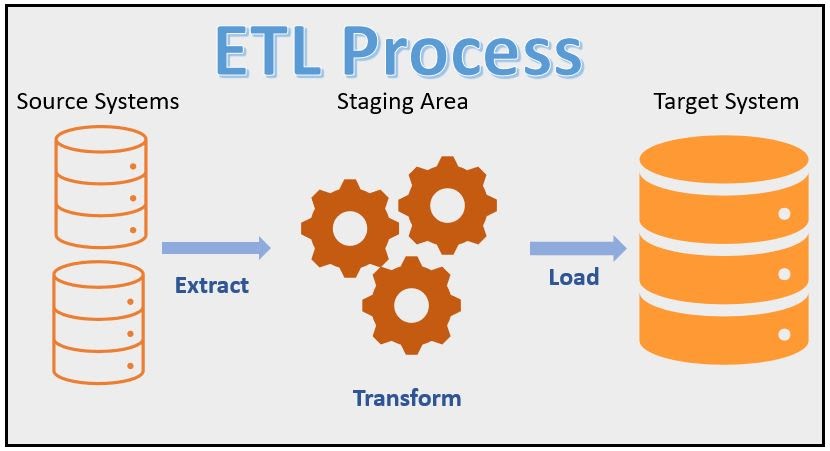 ETL Process

Source Systems

Staging Area

Target System

Extract

Load

Transform